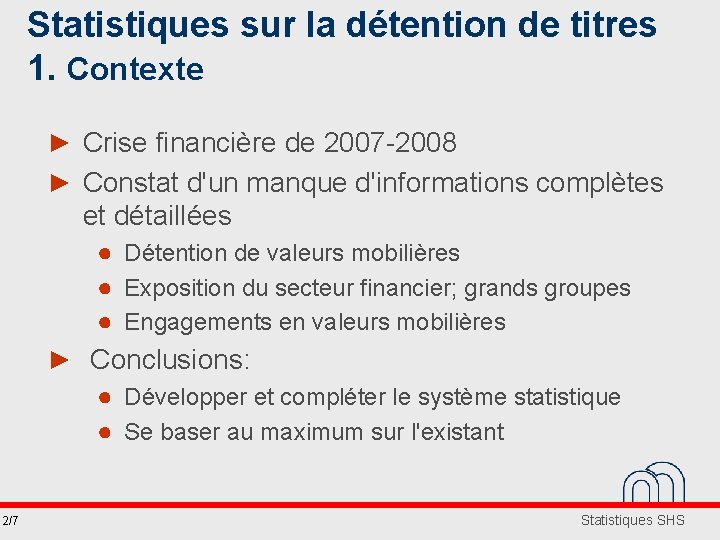 Statistiques sur la détention de titres
1. Contexte

► Crise financière de 2007-2008
► Constat d'un manque d'informations complètes et détaillées
● Détention de valeurs mobilières
● Exposition du secteur financier; grands groupes
● Engagements en valeurs mobilières
► Conclusions:
● Développer et compléter le système statistique
● Se baser au maximum sur l'existant

2/7
Statistiques SHS